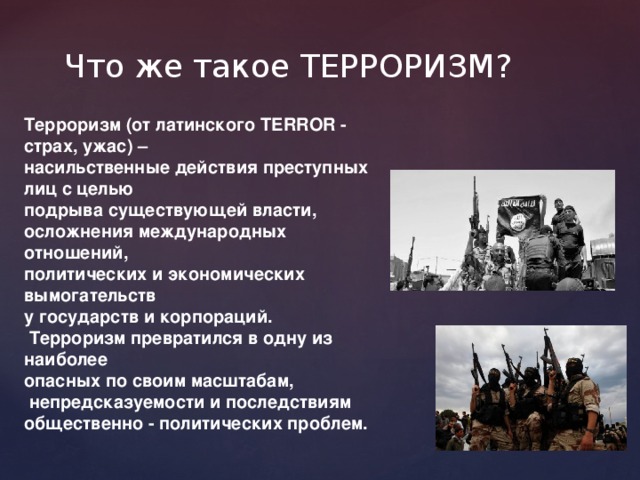 Что же такое ТЕРРОРИЗМ?

Терроризм (от латинского TERROR - страх, ужас) – насильственные действия преступных лиц с целью подрыва существующей власти, осложнения международных отношений, политических и экономических вымогательств у государств и корпораций.
Терроризм превратился в одну из наиболее опасных по своим масштабам, непредсказуемости и последствиям общественно - политических проблем.